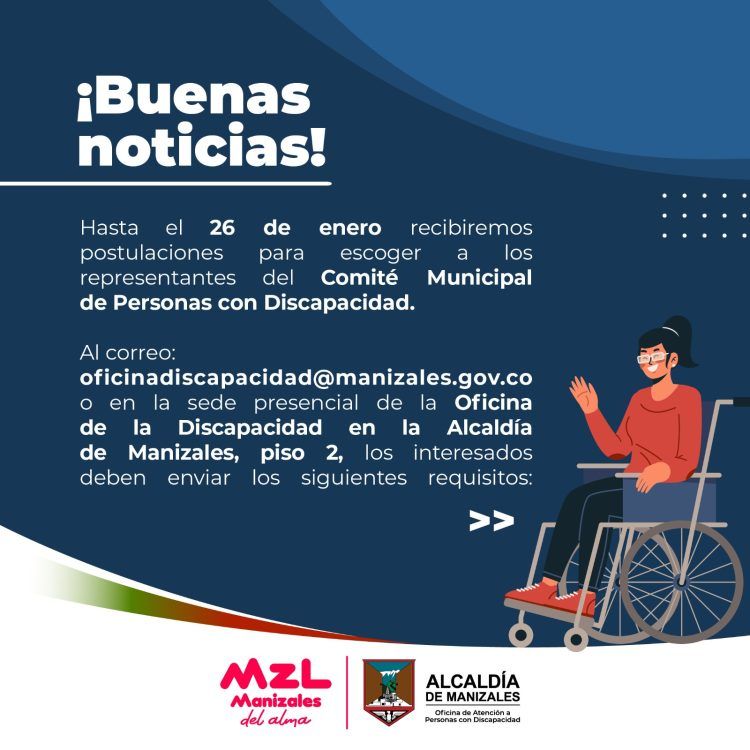 ¡Buenas noticias!

Hasta el 26 de enero recibiremos postulaciones para escoger a los representantes del Comité Municipal de Personas con Discapacidad.

Al correo: oficinadiscapacidad@manizales.gov.co o en la sede presencial de la Oficina de la Discapacidad en la Alcaldía de Manizales, piso 2, los interesados deben enviar los siguientes requisitos:

>>

MZL Manizales del alma

ALCALDÍA DE MANIZALES
Oficina de Atención a Personas con Discapacidad